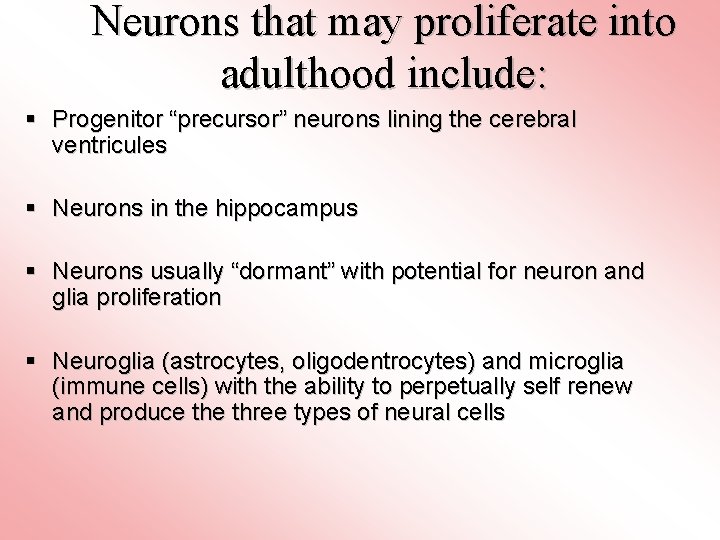 Neurons that may proliferate into adulthood include:

▪ Progenitor “precursor” neurons lining the cerebral ventricules

▪ Neurons in the hippocampus

▪ Neurons usually “dormant” with potential for neuron and glia proliferation

▪ Neuroglia (astrocytes, oligodentrocytes) and microglia (immune cells) with the ability to perpetually self renew and produce the three types of neural cells